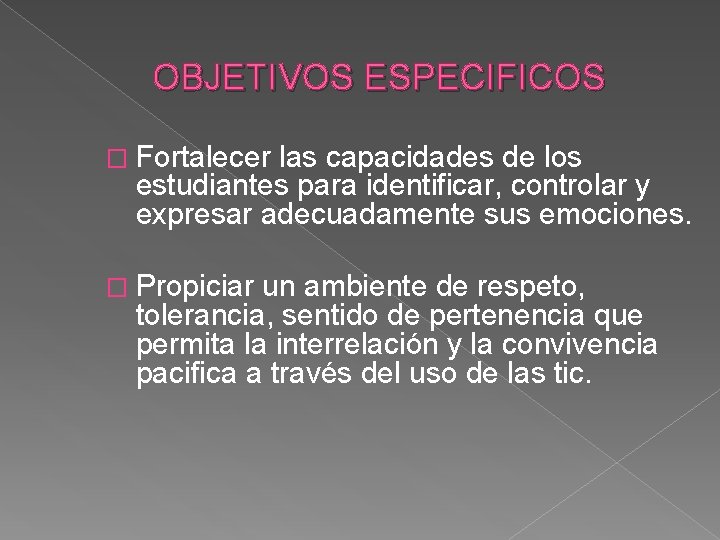 OBJETIVOS ESPECIFICOS

Fortalecer las capacidades de los estudiantes para identificar, controlar y expresar adecuadamente sus emociones.

Propiciar un ambiente de respeto, tolerancia, sentido de pertenencia que permita la interrelación y la convivencia pacifica a través del uso de las tic.